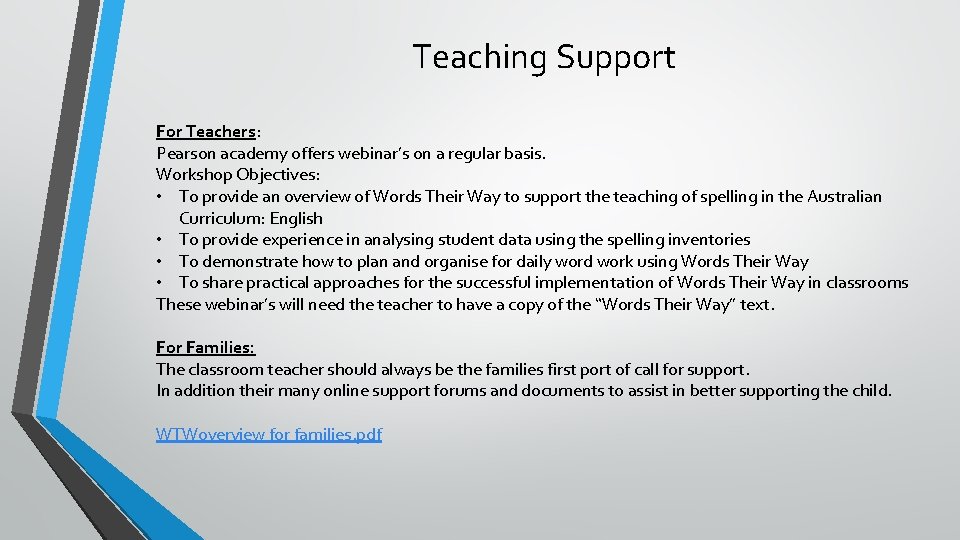 Teaching Support

For Teachers:
Pearson academy offers webinar's on a regular basis.
Workshop Objectives:
• To provide an overview of Words Their Way to support the teaching of spelling in the Australian Curriculum: English
• To provide experience in analysing student data using the spelling inventories
• To demonstrate how to plan and organise for daily word work using Words Their Way
• To share practical approaches for the successful implementation of Words Their Way in classrooms
These webinar's will need the teacher to have a copy of the "Words Their Way" text.

For Families:
The classroom teacher should always be the families first port of call for support.
In addition their many online support forums and documents to assist in better supporting the child.

WTWoverview for families.pdf